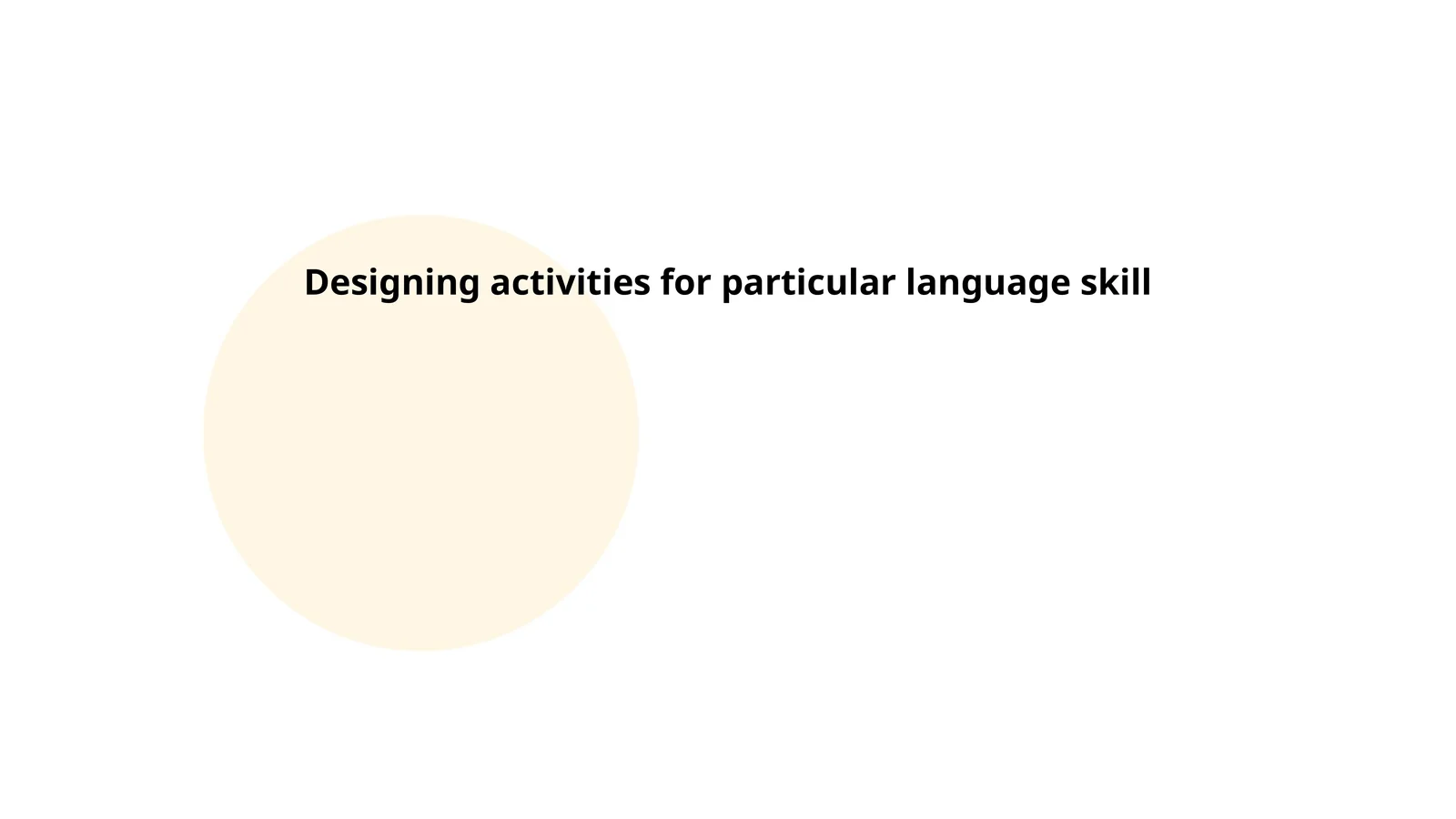 Designing activities for particular language skill